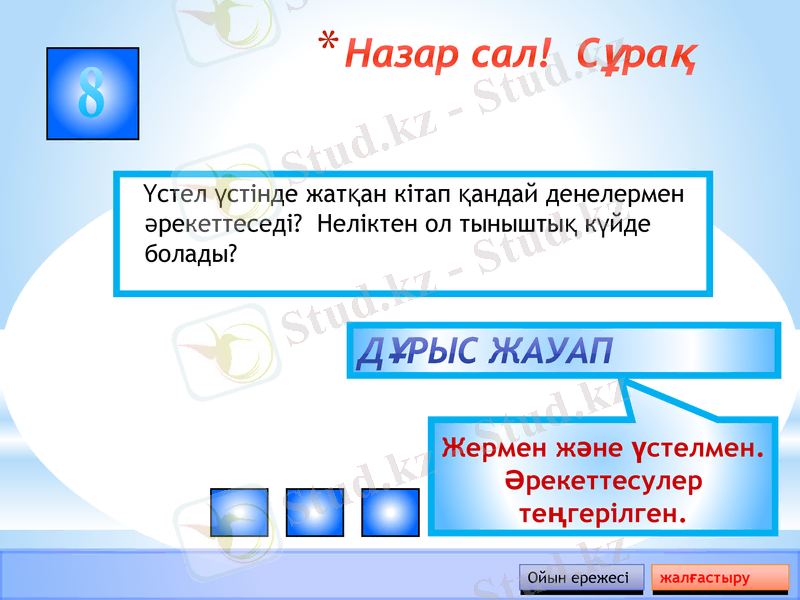 8

* Назар сал! Сұрақ

Үстел үстінде жатқан кітап қандай денелермен әрекеттеседі? Неліктен ол тыныштық күйде болады?

ДҰРЫС ЖАУАП

Жермен және үстелмен. Әрекеттесулер теңгерілген.

Ойын ережесі

жалғастыру

Stud.kz - Stud.kz